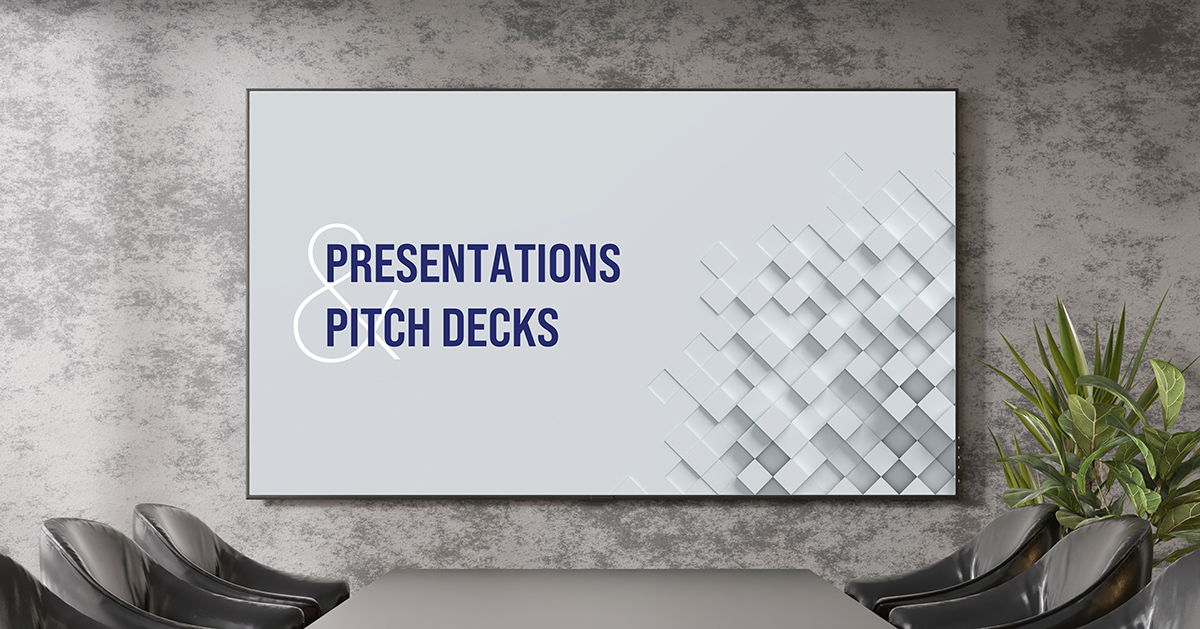 PRESENTATIONS
&
PITCH DECKS